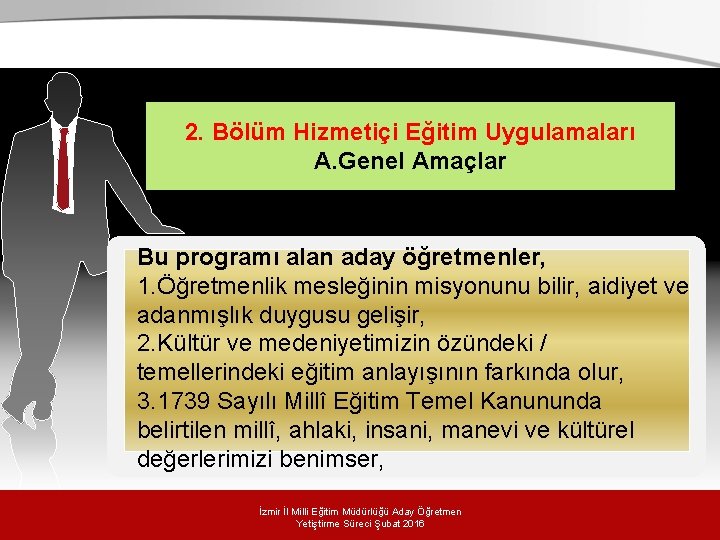 2. Bölüm Hizmetiçi Eğitim Uygulamaları
A.Genel Amaçlar

Bu programı alan aday öğretmenler,
1.Öğretmenlik mesleğinin misyonunu bilir, aidiyet ve adanmışlık duygusu gelişir,
2.Kültür ve medeniyetimizin özündeki / temellerindeki eğitim anlayışının farkında olur,
3.1739 Sayılı Millî Eğitim Temel Kanununda belirtilen millî, ahlaki, insani, manevi ve kültürel değerlerimizi benimser,

İzmir İl Milli Eğitim Müdürlüğü Aday Öğretmen Yetiştirme Süreci Şubat 2016